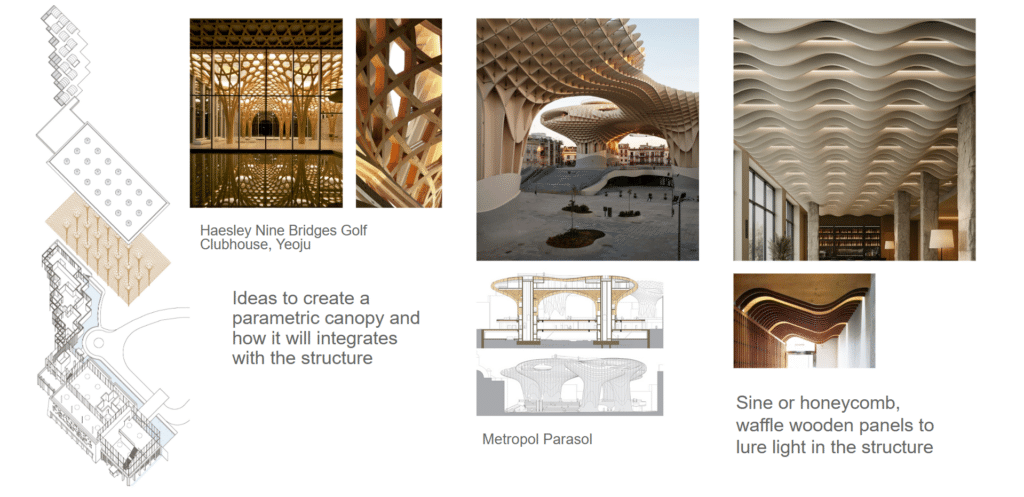 Haesley Nine Bridges Golf Clubhouse, Yeoju

Ideas to create a parametric canopy and how it will integrates with the structure

Metropol Parasol

Sine or honeycomb, waffle wooden panels to lure light in the structure